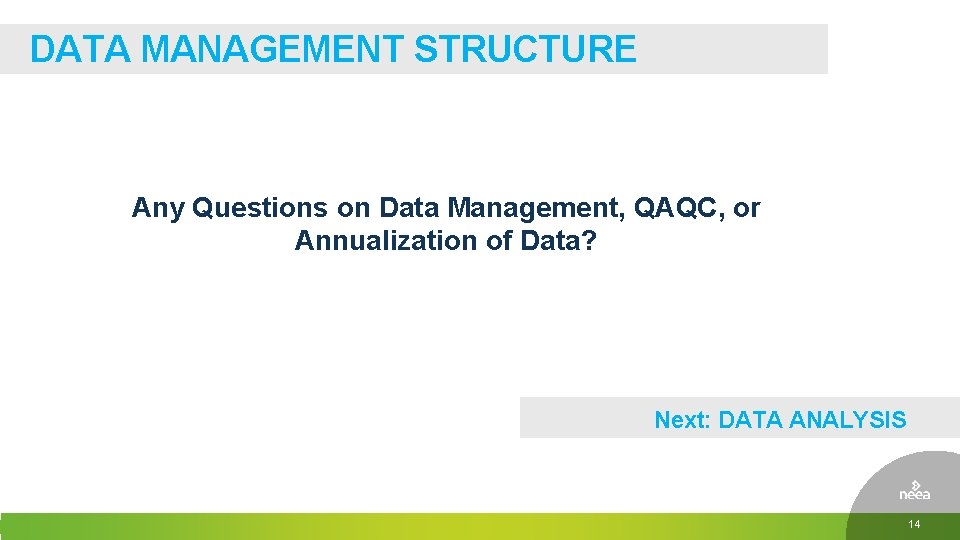 DATA MANAGEMENT STRUCTURE

Any Questions on Data Management, QAQC, or Annualization of Data?

Next: DATA ANALYSIS

neea

14